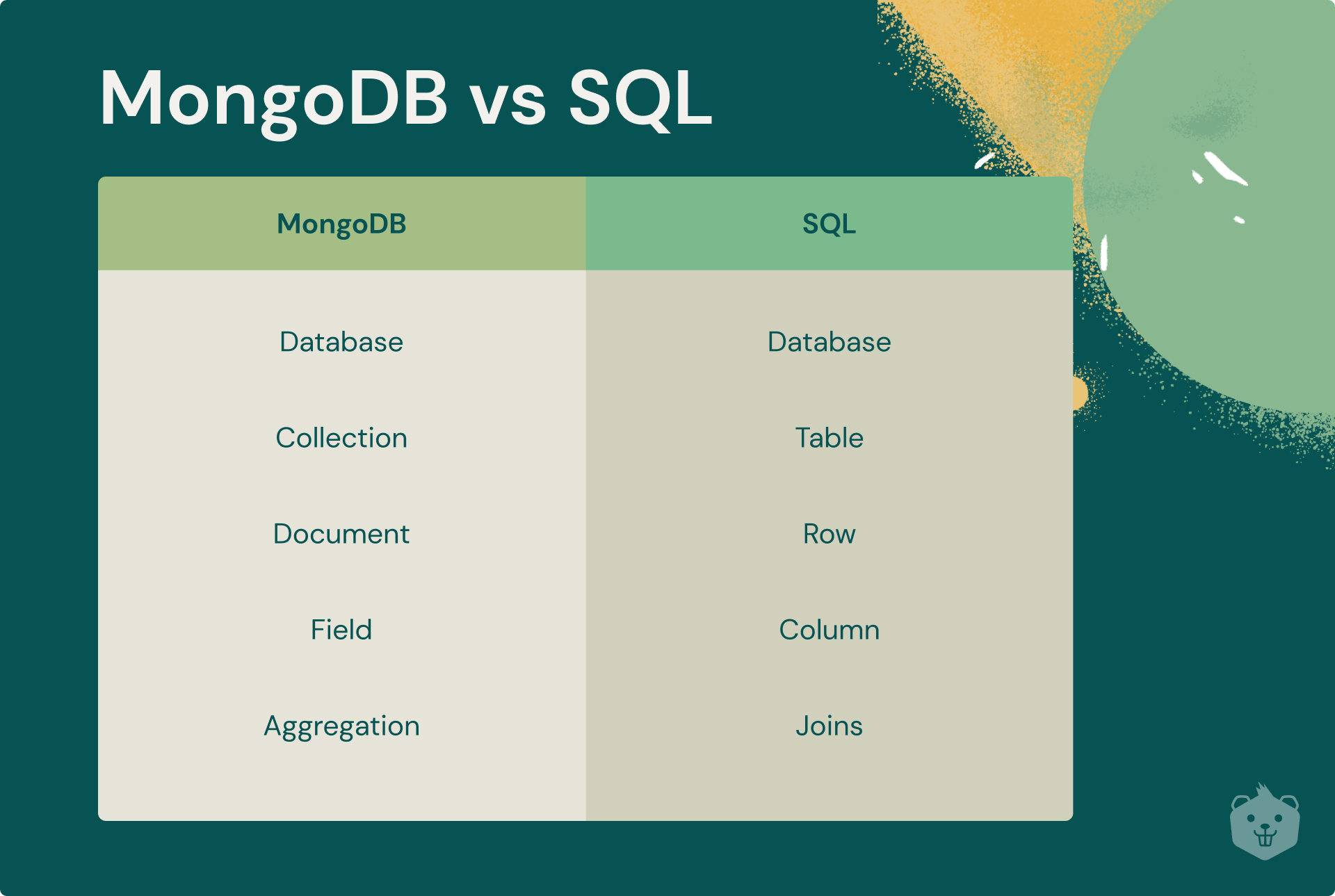 MongoDB vs SQL

| MongoDB | SQL |
|---|---|
| Database | Database |
| Collection | Table |
| Document | Row |
| Field | Column |
| Aggregation | Joins |